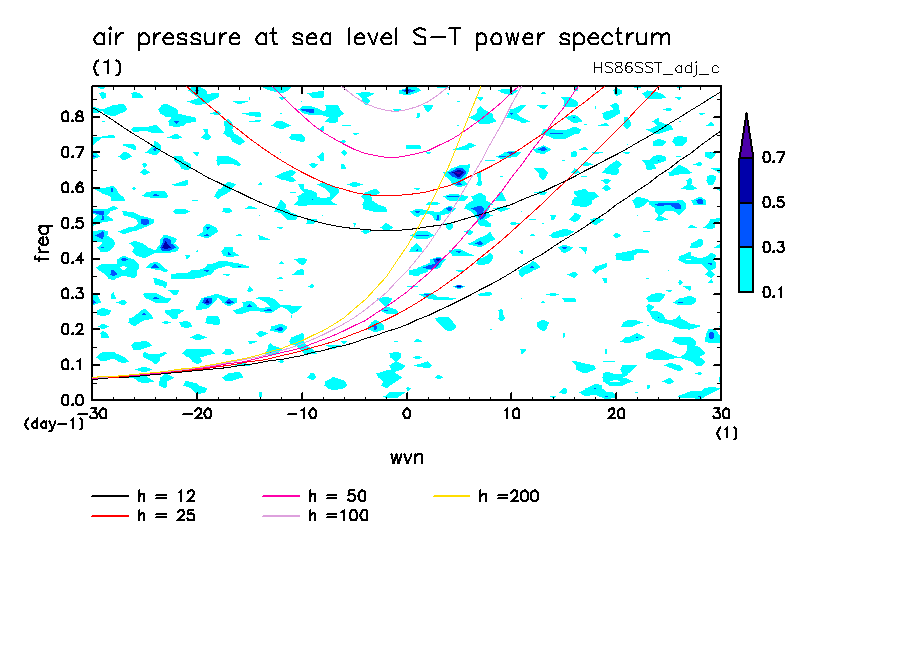 air pressure at sea level S−T power spectrum

(1)

HS86SST_adj_c

freq

0.8
0.7
0.6
0.5
0.4
0.3
0.2
0.1
0.0

(day−1)

−30
−20
−10
0
10
20
30

(1)

wvn

0.7
0.5
0.3
0.1

h = 12
h = 25
h = 50
h =100
h =200